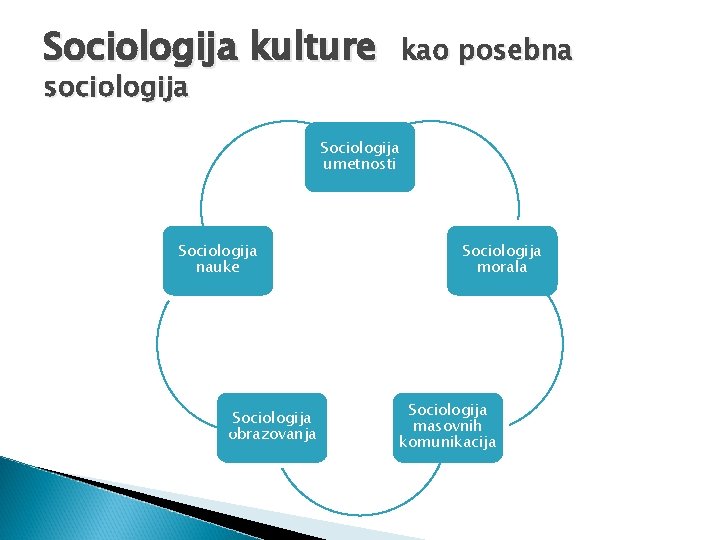 Sociologija kulture kao posebna sociologija

Sociologija umetnosti

Sociologija morala

Sociologija masovnih komunikacija

Sociologija obrazovanja

Sociologija nauke